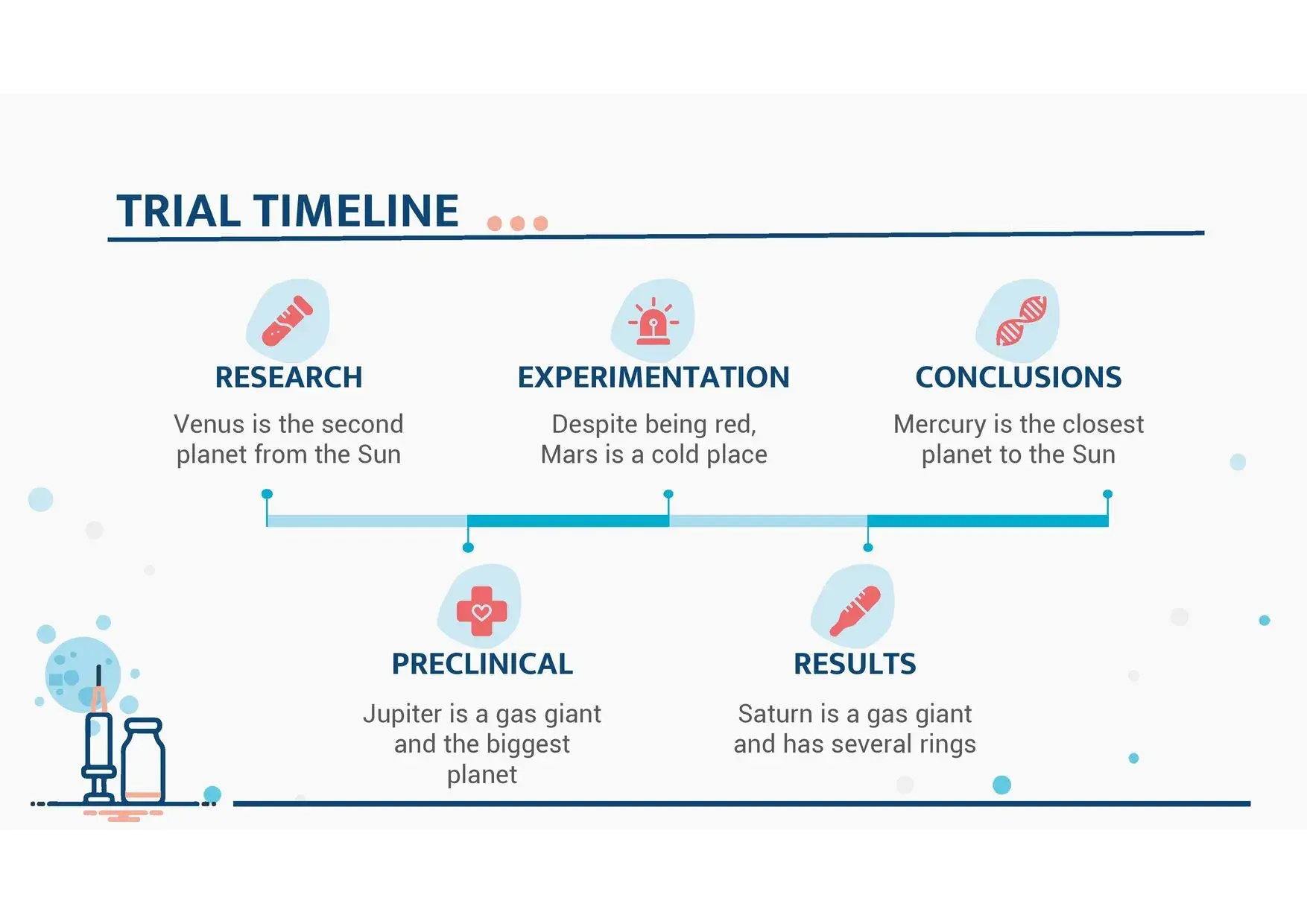 TRIAL TIMELINE

RESEARCH

Venus is the second planet from the Sun

EXPERIMENTATION

Despite being red, Mars is a cold place

CONCLUSIONS

Mercury is the closest planet to the Sun

PRECLINICAL

Jupiter is a gas giant and the biggest planet

RESULTS

Saturn is a gas giant and has several rings